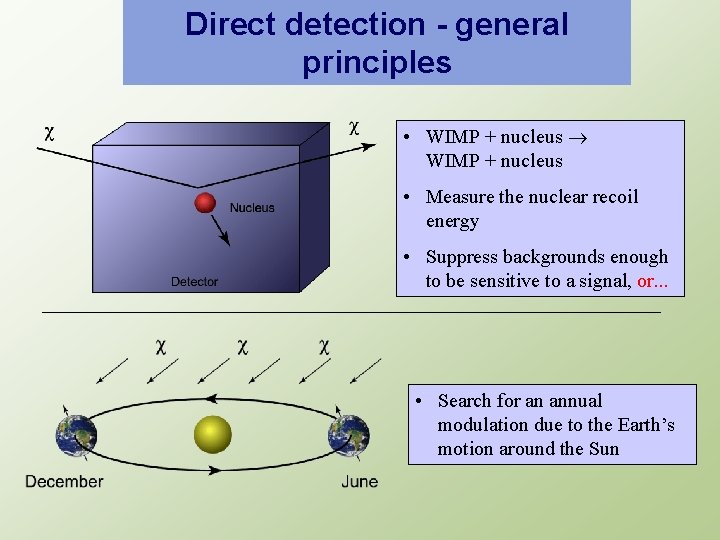 Direct detection - general principles

$\chi$

$\chi$

Nucleus

Detector

• WIMP + nucleus $\rightarrow$ WIMP + nucleus

• Measure the nuclear recoil energy

• Suppress backgrounds enough to be sensitive to a signal, or...

$\chi$ $\chi$ $\chi$

December

June

• Search for an annual modulation due to the Earth's motion around the Sun